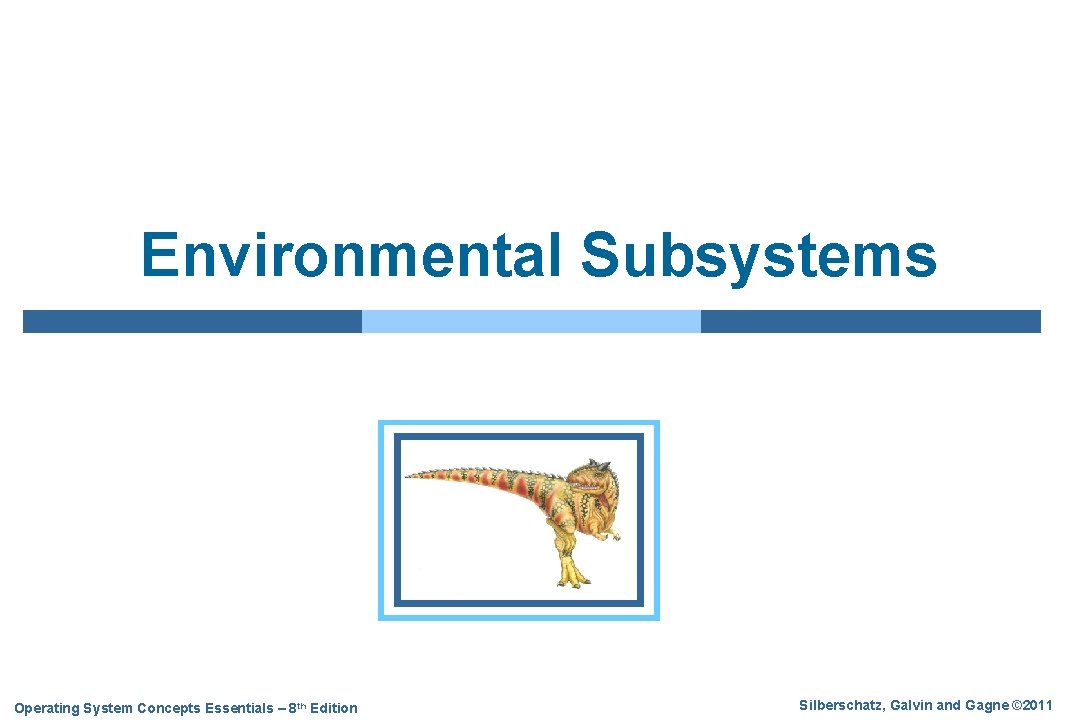 Environmental Subsystems

Operating System Concepts Essentials – 8th Edition

Silberschatz, Galvin and Gagne ©2011